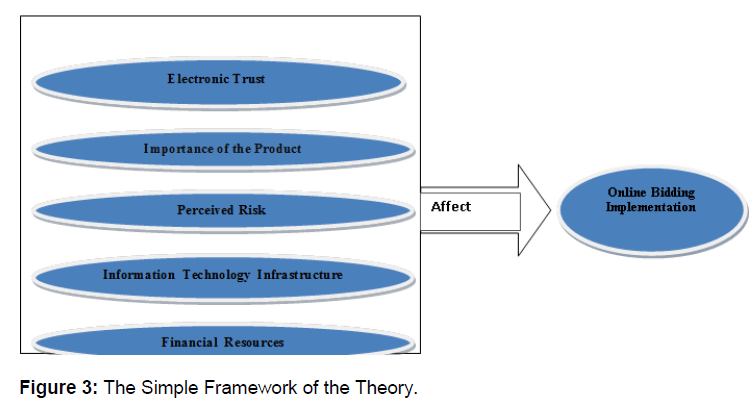 Electronic Trust

Importance of the Product

Perceived Risk

Information Technology Infrastructure

Financial Resources

Affect

Online Bidding Implementation

Figure 3: The Simple Framework of the Theory.